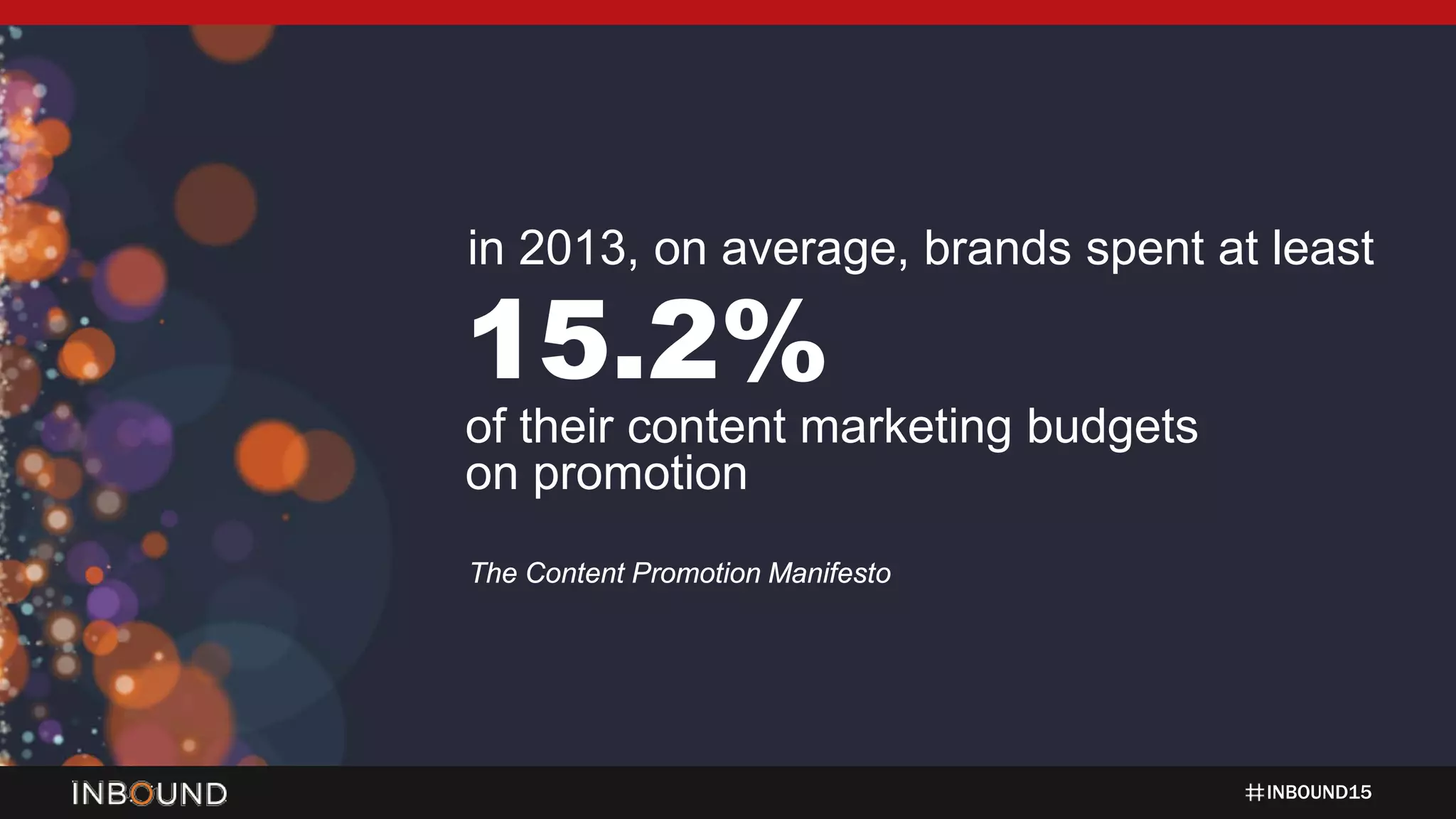 in 2013, on average, brands spent at least

15.2%

of their content marketing budgets on promotion

The Content Promotion Manifesto

INBOUND

#INBOUND15